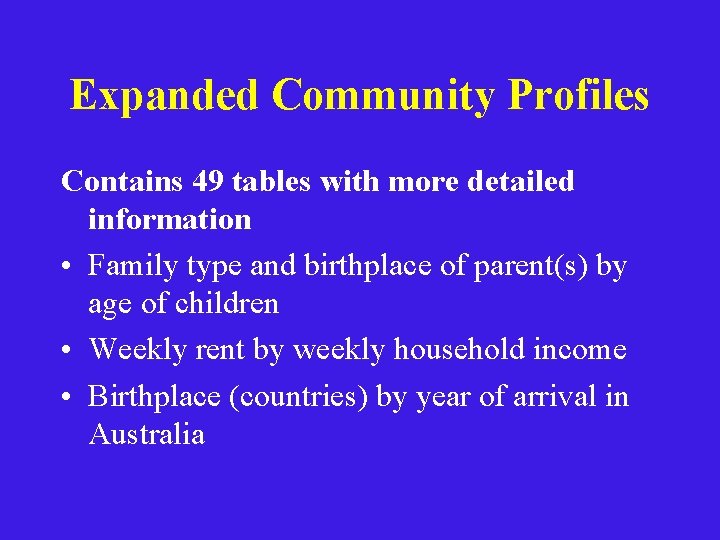 Expanded Community Profiles

Contains 49 tables with more detailed information

• Family type and birthplace of parent(s) by age of children

• Weekly rent by weekly household income

• Birthplace (countries) by year of arrival in Australia